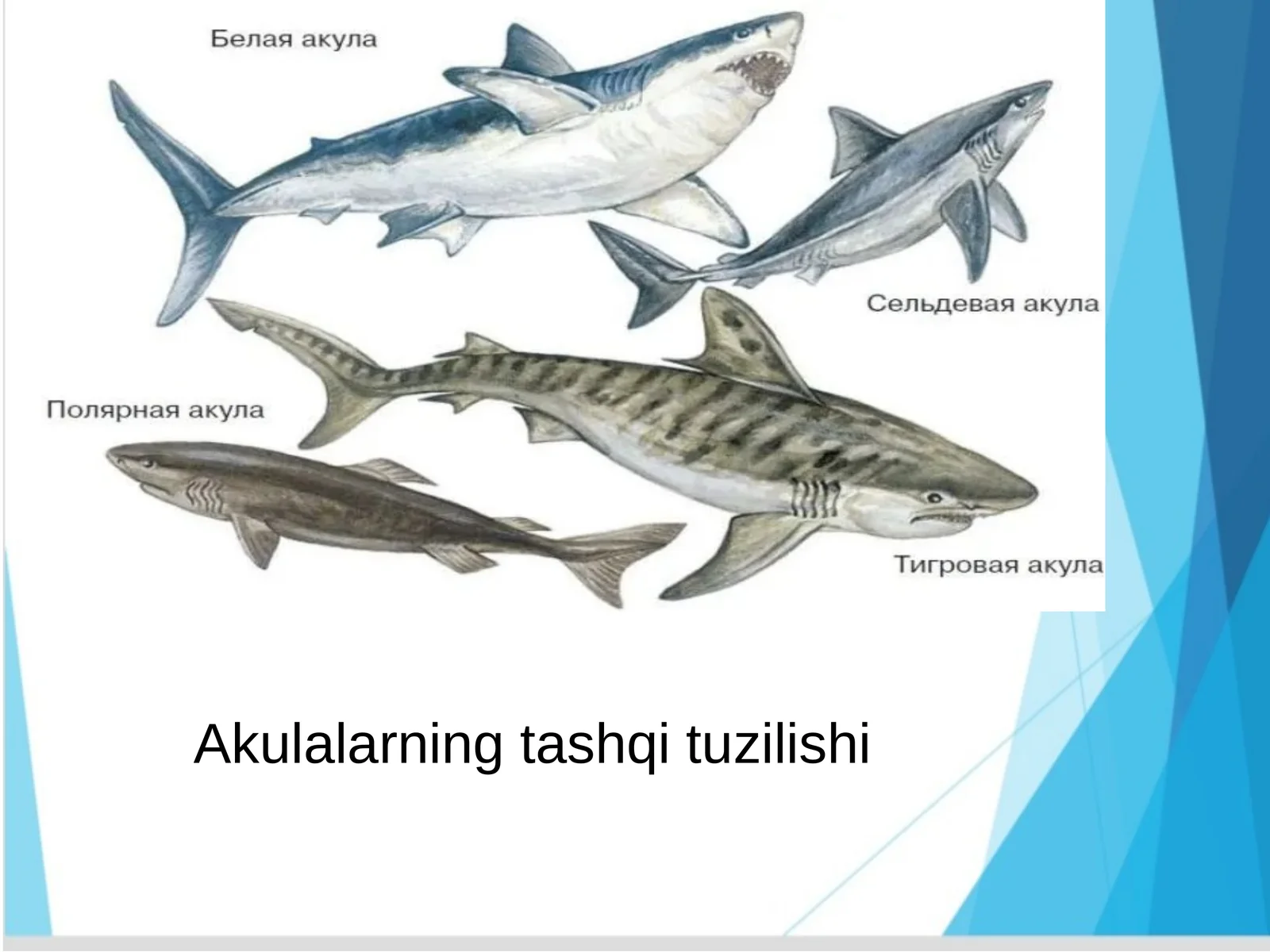 Белая акула

Сельдевая акула

Полярная акула

Тигровая акула

Akulalarning tashqi tuzilishi